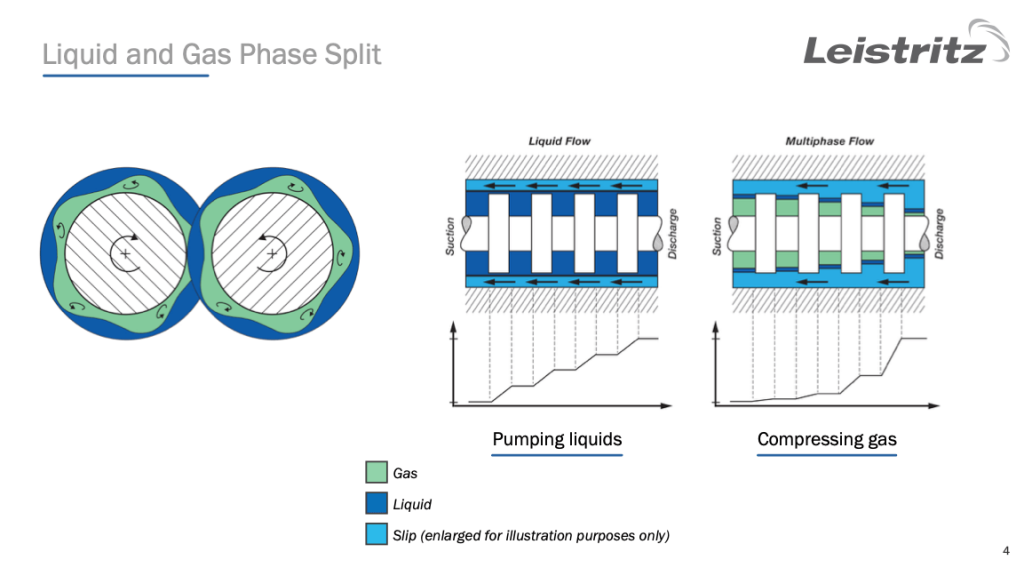 Liquid and Gas Phase Split

Leistritz

Liquid Flow

Suction

Discharge

Multiphase Flow

Suction

Discharge

Pumping liquids

Compressing gas

Gas

Liquid

Slip (enlarged for illustration purposes only)

4